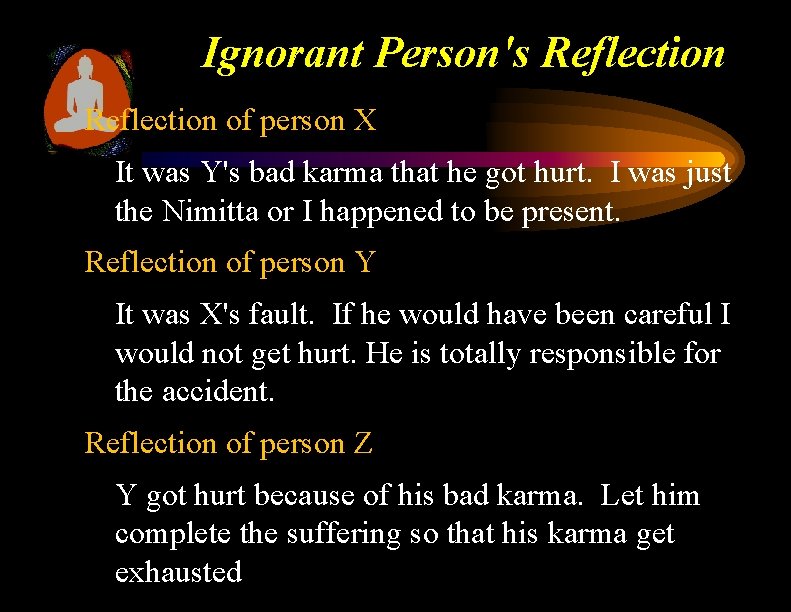 Ignorant Person's Reflection

Reflection of person X

It was Y's bad karma that he got hurt. I was just the Nimitta or I happened to be present.

Reflection of person Y

It was X's fault. If he would have been careful I would not get hurt. He is totally responsible for the accident.

Reflection of person Z

Y got hurt because of his bad karma. Let him complete the suffering so that his karma get exhausted